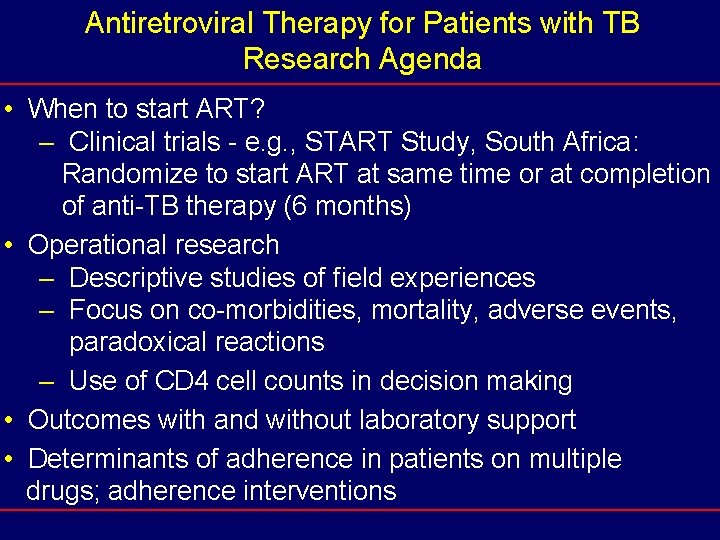 Antiretroviral Therapy for Patients with TB
Research Agenda

• When to start ART?
– Clinical trials - e.g., START Study, South Africa: Randomize to start ART at same time or at completion of anti-TB therapy (6 months)
• Operational research
– Descriptive studies of field experiences
– Focus on co-morbidities, mortality, adverse events, paradoxical reactions
– Use of CD4 cell counts in decision making
• Outcomes with and without laboratory support
• Determinants of adherence in patients on multiple drugs; adherence interventions